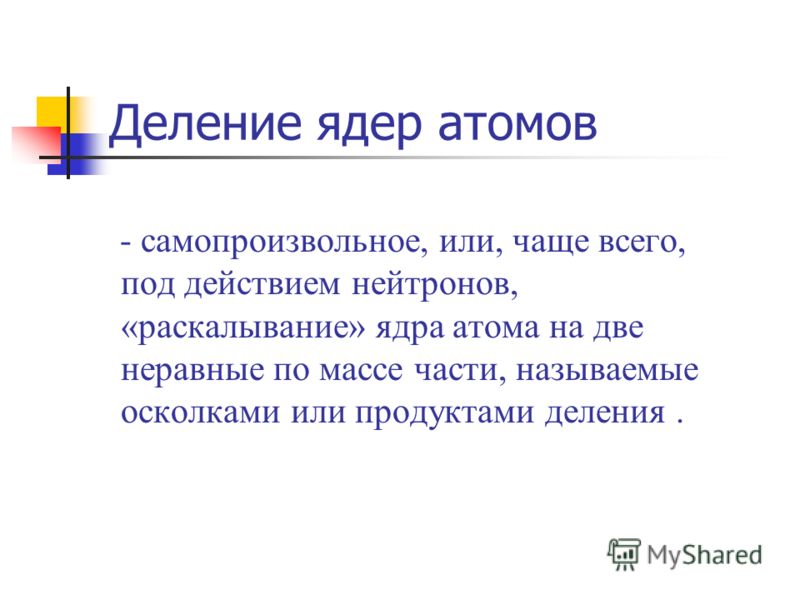 Деление ядер атомов

- самопроизвольное, или, чаще всего, под действием нейтронов, «раскалывание» ядра атома на две неравные по массе части, называемые осколками или продуктами деления .

MyShared